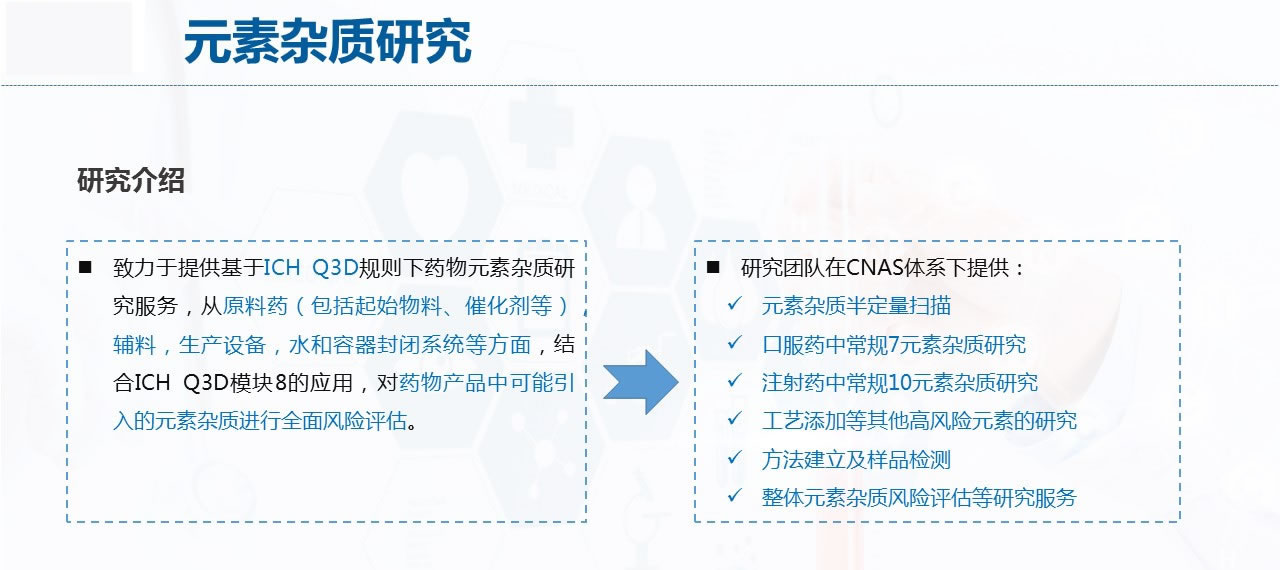 元素杂质研究

研究介绍

■ 致力于提供基于ICH Q3D规则下药物元素杂质研究服务，从原料药（包括起始物料、催化剂等），辅料，生产设备，水和容器封闭系统等方面，结合ICH Q3D模块8的应用，对药物产品中可能引入的元素杂质进行全面风险评估。

■ 研究团队在CNAS体系下提供：
✓ 元素杂质半定量扫描
✓ 口服药中常规7元素杂质研究
✓ 注射药中常规10元素杂质研究
✓ 工艺添加等其他高风险元素的研究
✓ 方法建立及样品检测
✓ 整体元素杂质风险评估等研究服务